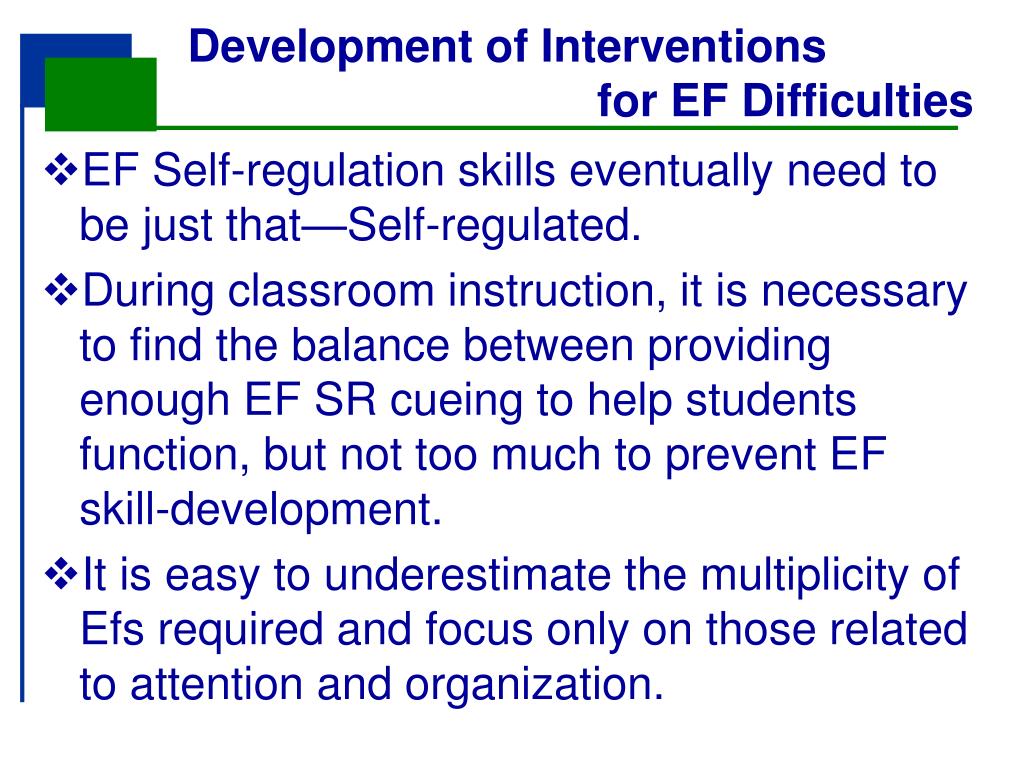 Development of Interventions for EF Difficulties

❖EF Self-regulation skills eventually need to be just that—Self-regulated.

❖During classroom instruction, it is necessary to find the balance between providing enough EF SR cueing to help students function, but not too much to prevent EF skill-development.

❖It is easy to underestimate the multiplicity of Efs required and focus only on those related to attention and organization.